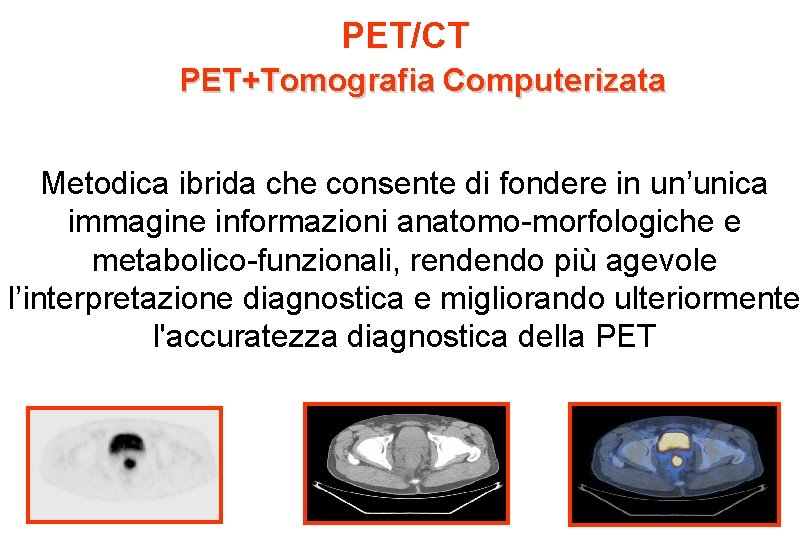 PET/CT
PET+Tomografia Computerizata

Metodica ibrida che consente di fondere in un’unica immagine informazioni anatomo-morfologiche e metabolico-funzionali, rendendo più agevole l’interpretazione diagnostica e migliorando ulteriormente l'accuratezza diagnostica della PET